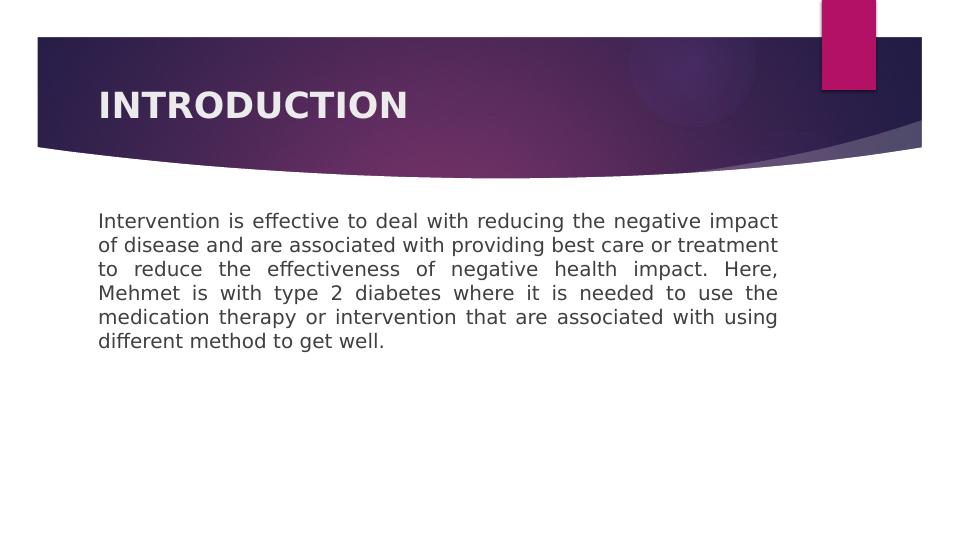 INTRODUCTION

Intervention is effective to deal with reducing the negative impact of disease and are associated with providing best care or treatment to reduce the effectiveness of negative health impact. Here, Mehmet is with type 2 diabetes where it is needed to use the medication therapy or intervention that are associated with using different method to get well.